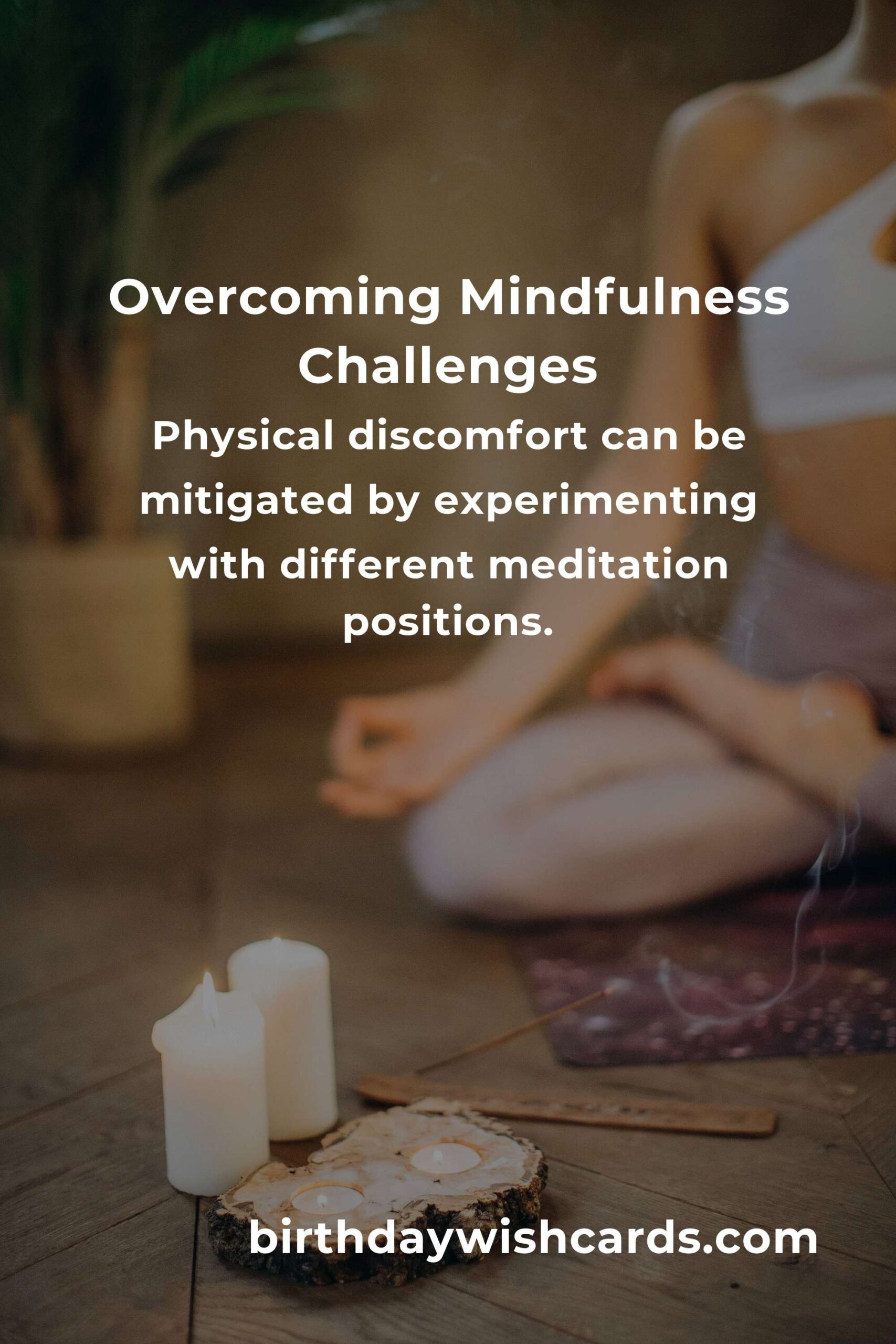 Overcoming Mindfulness Challenges

Physical discomfort can be mitigated by experimenting with different meditation positions.

birthdaywishcards.com